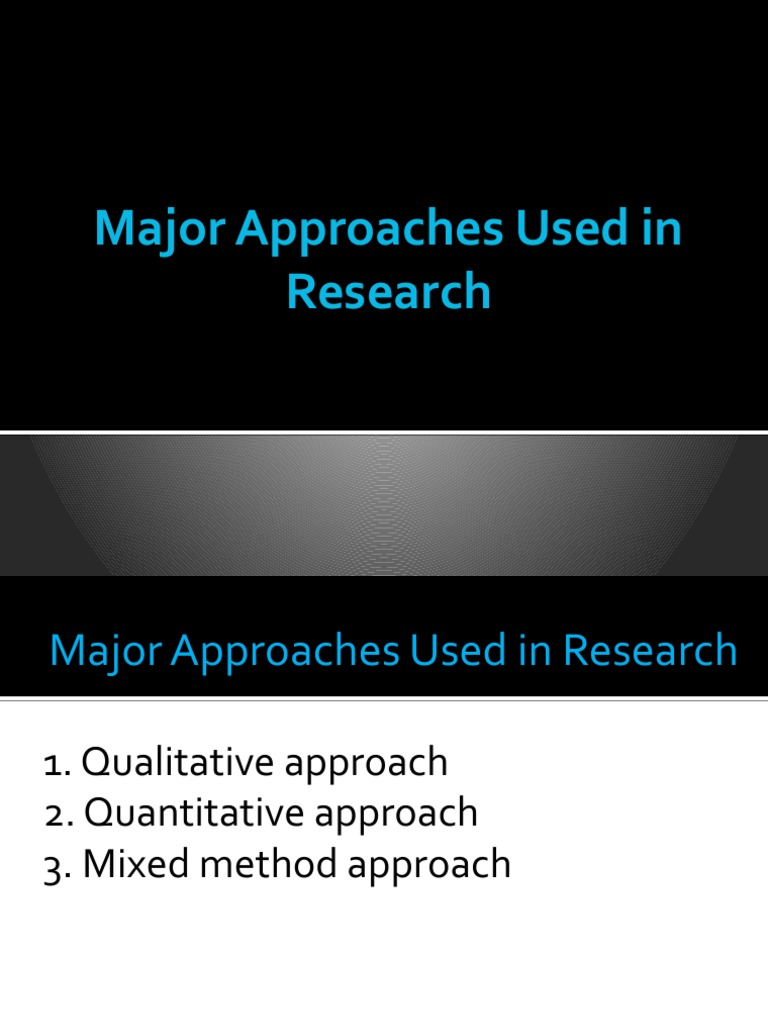 Major Approaches Used in Research

Major Approaches Used in Research

1. Qualitative approach
2. Quantitative approach
3. Mixed method approach